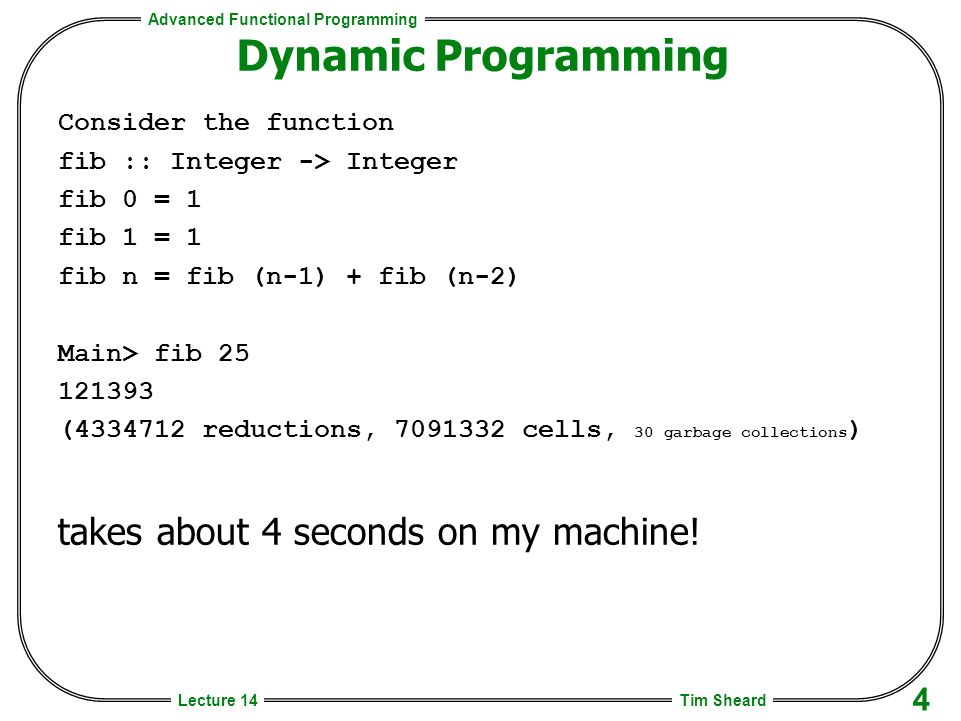 Advanced Functional Programming

Dynamic Programming

Consider the function
fib :: Integer -> Integer
fib 0 = 1
fib 1 = 1
fib n = fib (n-1) + fib (n-2)

Main> fib 25
121393
(4334712 reductions, 7091332 cells, 30 garbage collections)

takes about 4 seconds on my machine!

Lecture 14

Tim Sheard

4